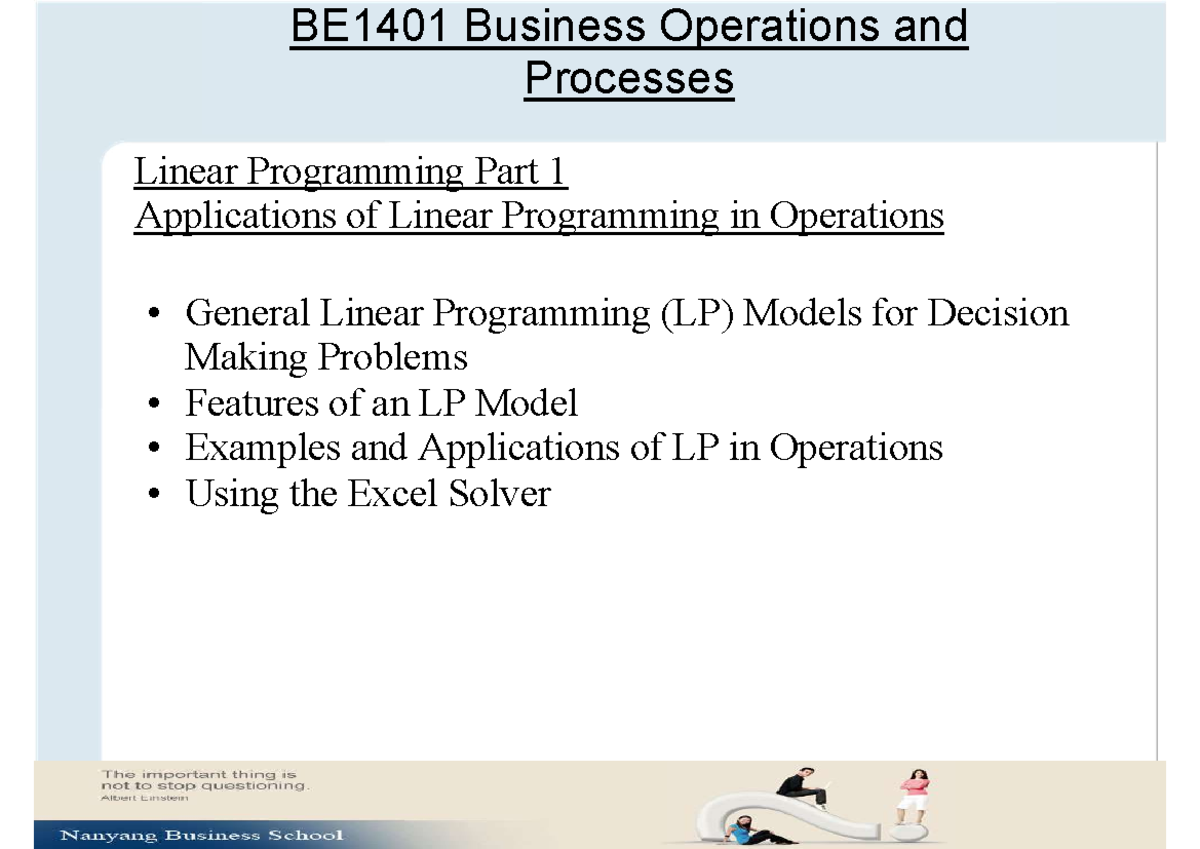 BE1401 Business Operations and Processes

Linear Programming Part 1
Applications of Linear Programming in Operations

• General Linear Programming (LP) Models for Decision Making Problems
• Features of an LP Model
• Examples and Applications of LP in Operations
• Using the Excel Solver

The important thing is not to stop questioning.
Albert Einstein

Nanyang Business School